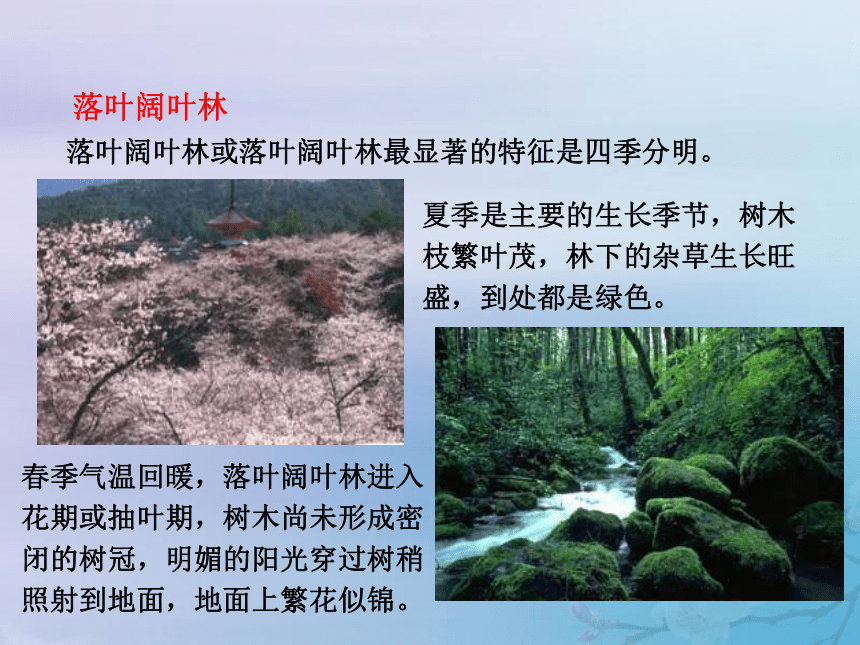 落叶阔叶林

落叶阔叶林或落叶阔叶林最显著的特征是四季分明。

夏季是主要的生长季节，树木枝繁叶茂，林下的杂草生长旺盛，到处都是绿色。

春季气温回暖，落叶阔叶林进入花期或抽叶期，树木尚未形成密闭的树冠，明媚的阳光穿过树稍照射到地面，地面上繁花似锦。